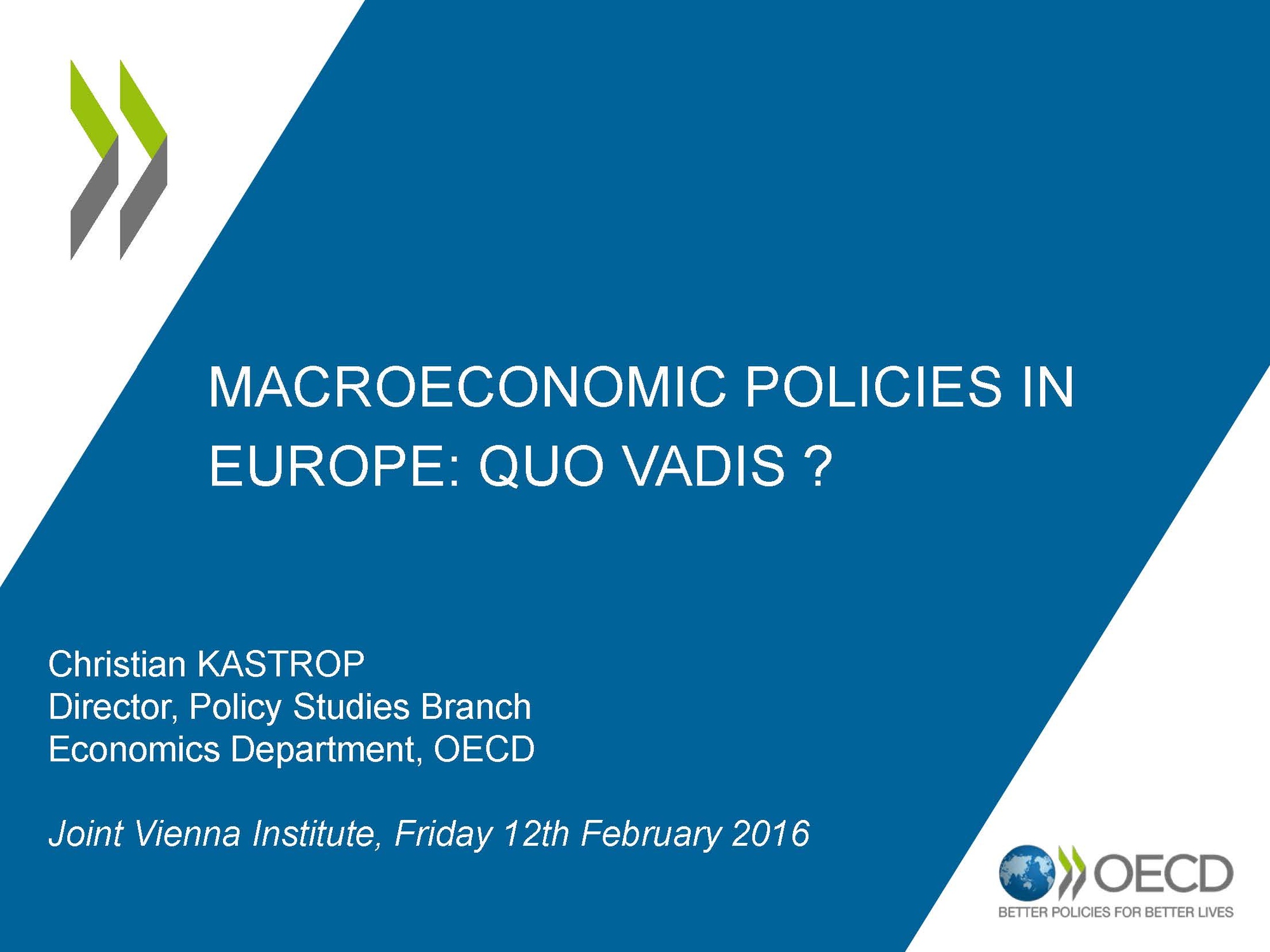 MACROECONOMIC POLICIES IN EUROPE: QUO VADIS ?

Christian KASTROP
Director, Policy Studies Branch
Economics Department, OECD

Joint Vienna Institute, Friday 12th February 2016

OECD
BETTER POLICIES FOR BETTER LIVES